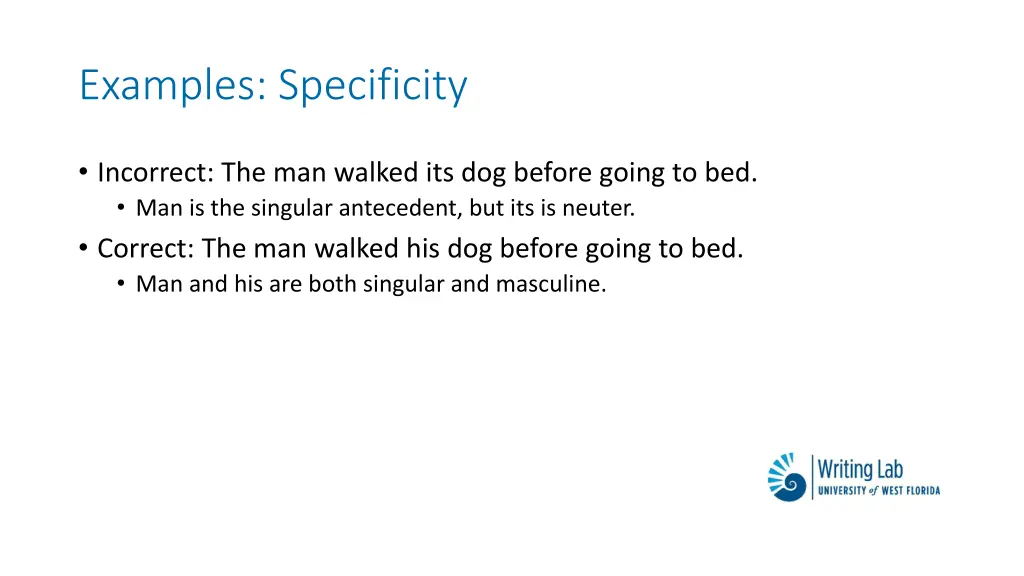 Examples: Specificity

• Incorrect: The man walked its dog before going to bed.
  • Man is the singular antecedent, but its is neuter.
• Correct: The man walked his dog before going to bed.
  • Man and his are both singular and masculine.

Writing Lab
UNIVERSITY of WEST FLORIDA